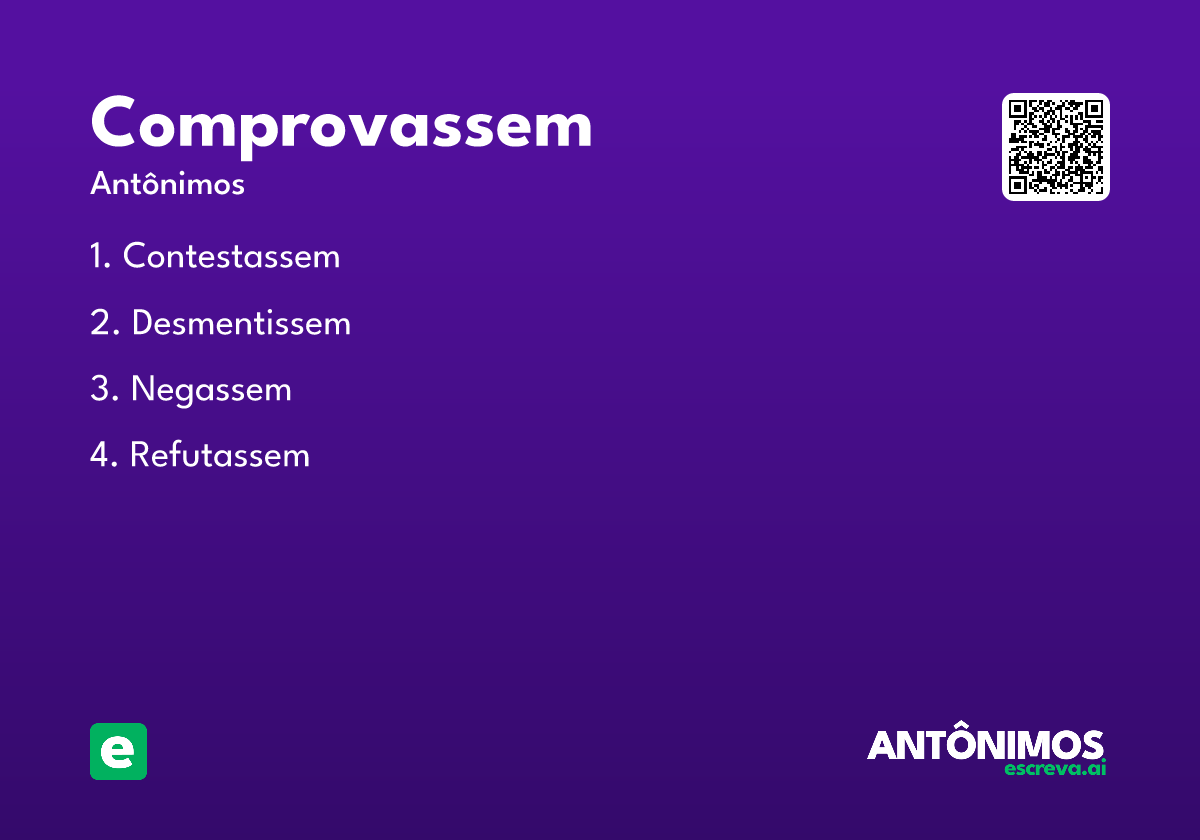 Comprovassem
Antônimos

1. Contestassem
2. Desmentissem
3. Negassem
4. Refutassem

e

ANTÔNIMOS
escreva.ai